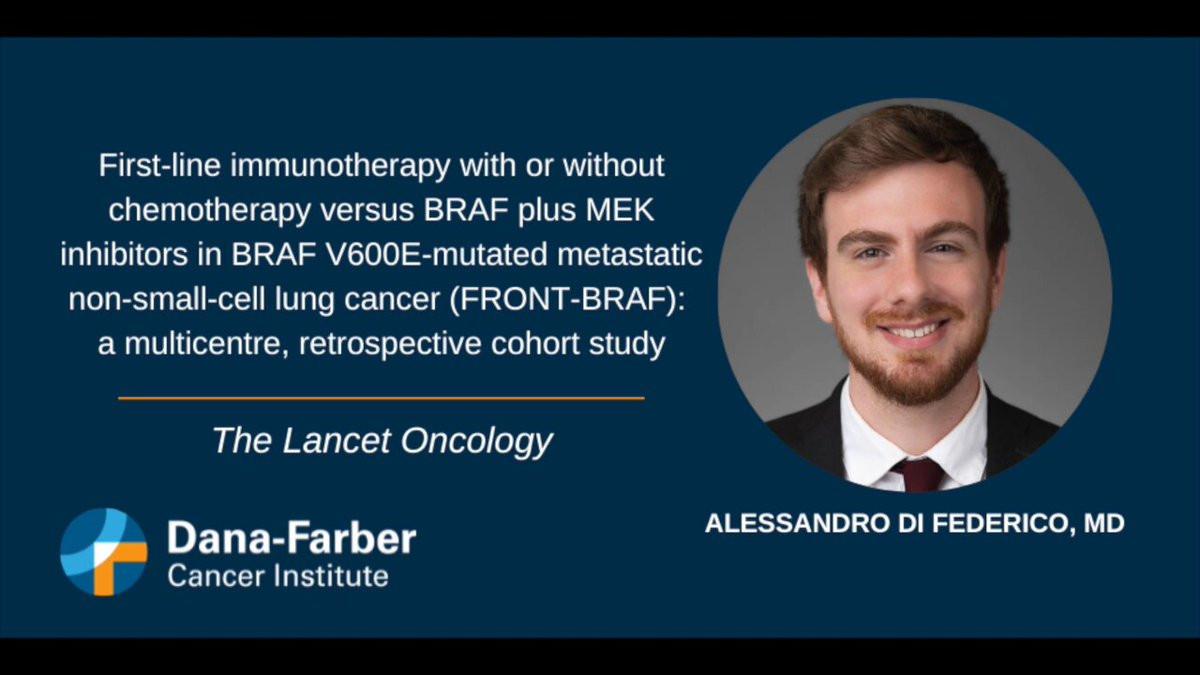 First-line immunotherapy with or without chemotherapy versus BRAF plus MEK inhibitors in BRAF V600E-mutated metastatic non-small-cell lung cancer (FRONT-BRAF): a multicentre, retrospective cohort study

The Lancet Oncology

Dana-Farber
Cancer Institute

ALESSANDRO DI FEDERICO, MD